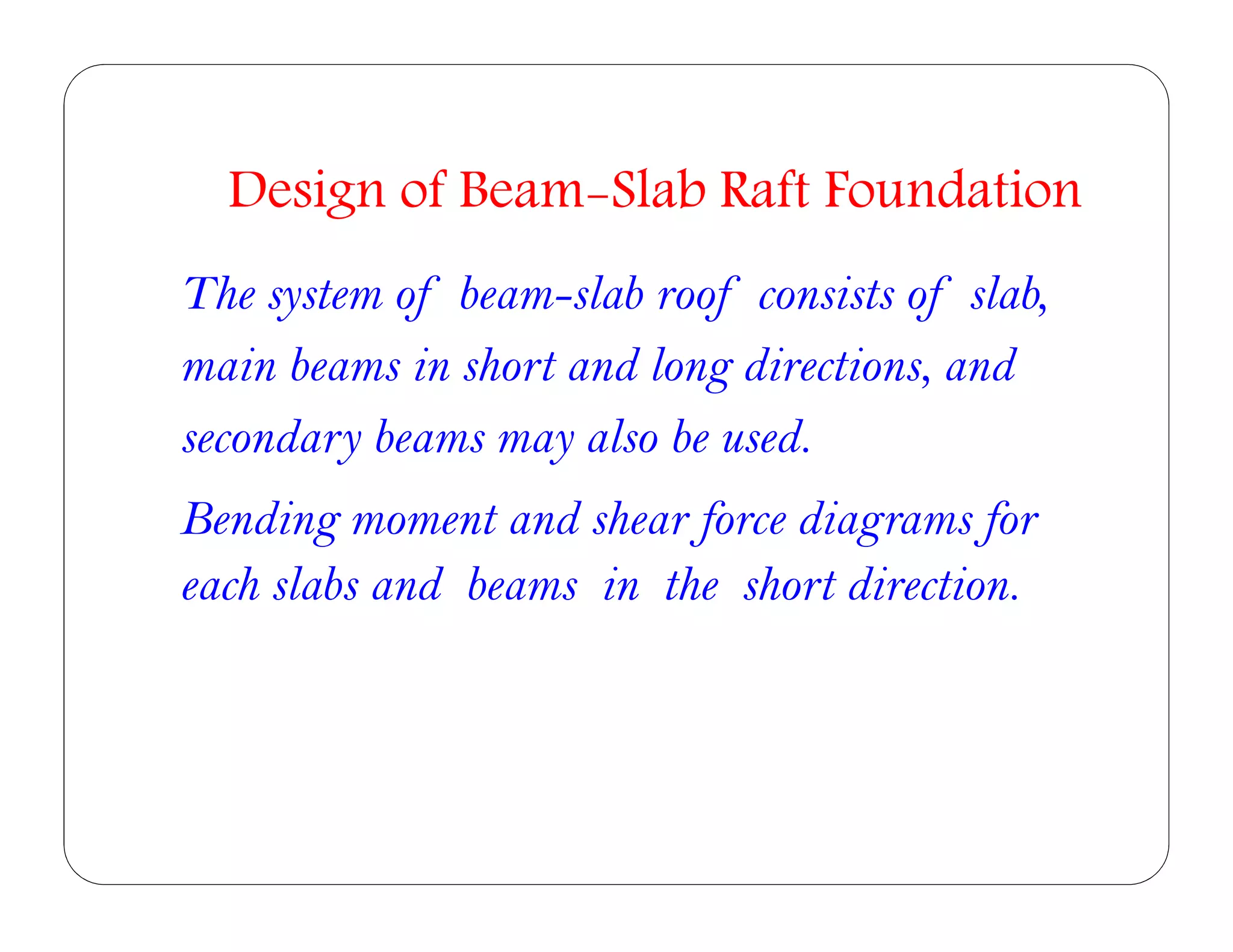 Design of Beam-Slab Raft Foundation

The system of beam-slab roof consists of slab, main beams in short and long directions, and secondary beams may also be used.

Bending moment and shear force diagrams for each slabs and beams in the short direction.